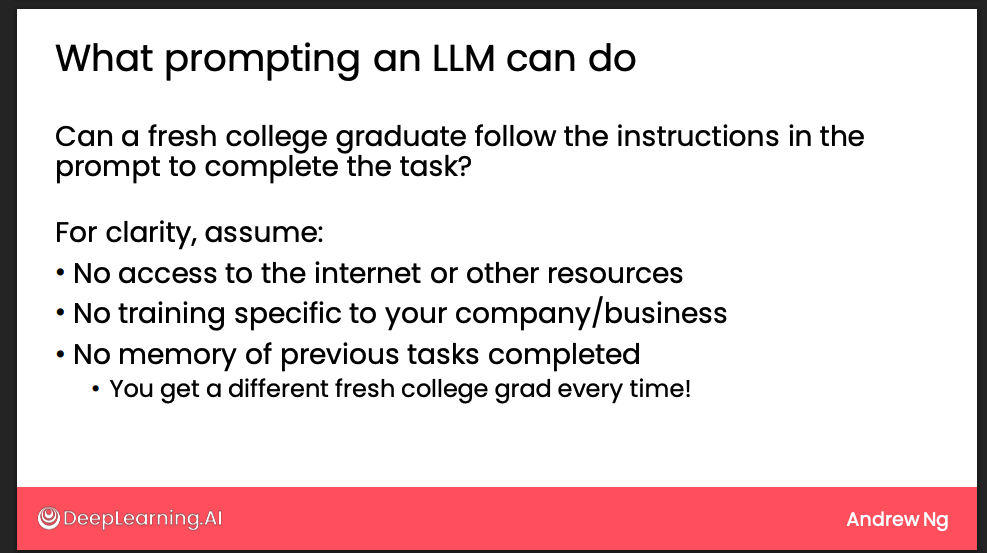 What prompting an LLM can do

Can a fresh college graduate follow the instructions in the prompt to complete the task?

For clarity, assume:

• No access to the internet or other resources
• No training specific to your company/business
• No memory of previous tasks completed
• You get a different fresh college grad every time!

DeepLearning.AI

Andrew Ng